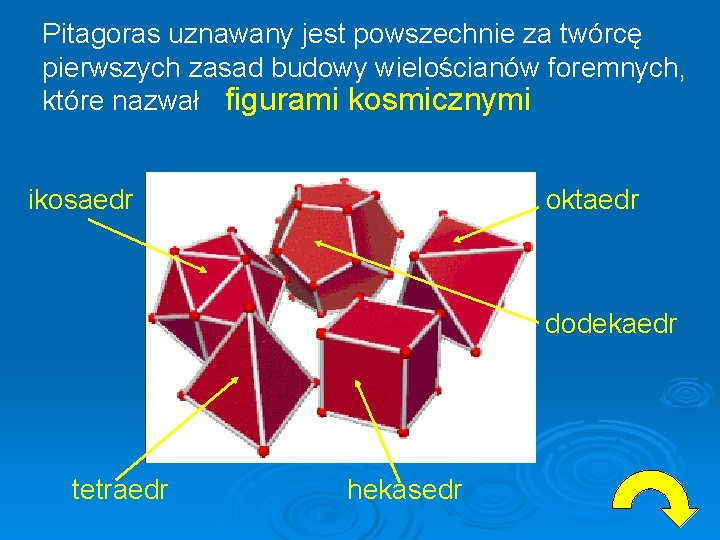 Pitagoras uznawany jest powszechnie za twórcę pierwszych zasad budowy wielościanów foremnych, które nazwał figurami kosmicznymi

ikosaedr

oktaedr

dodekaedr

tetraedr

hekasedr